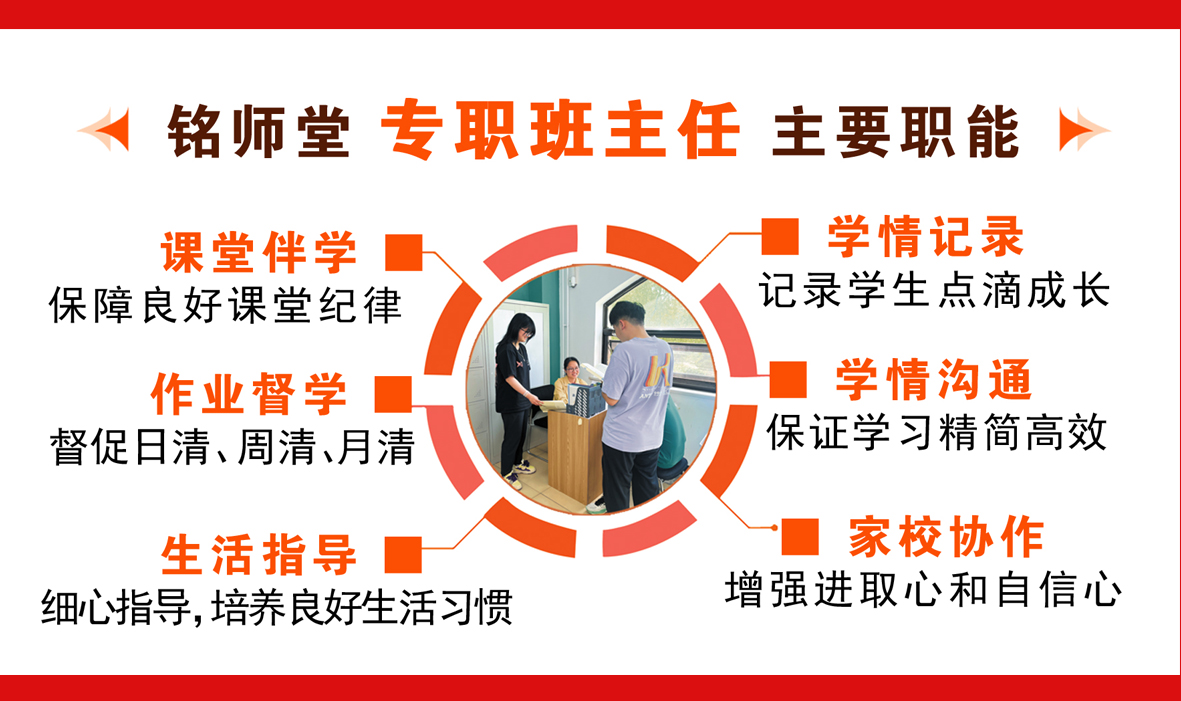 铭师堂 专职班主任 主要职能

课堂伴学
保障良好课堂纪律

作业督学
督促日清、周清、月清

生活指导
细心指导,培养良好生活习惯

学情记录
记录学生点滴成长

学情沟通
保证学习精简高效

家校协作
增强进取心和自信心